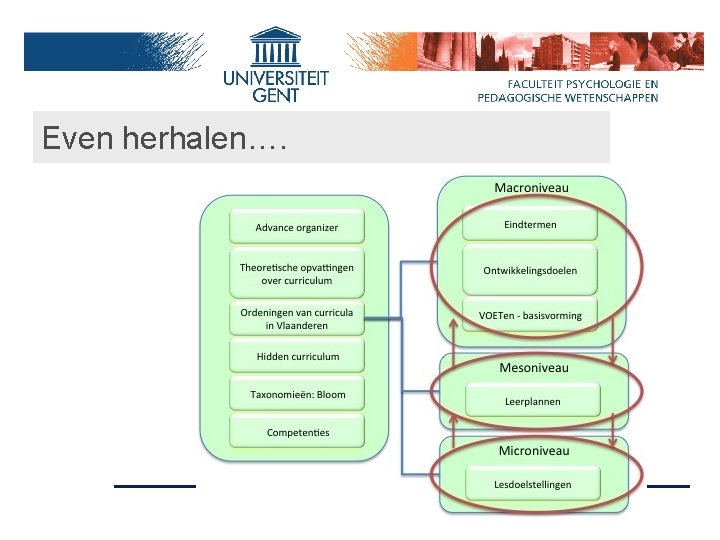 UNIVERSITEIT GENT

FACULTEIT PSYCHOLOGIE EN PEDAGOGISCHE WETENSCHAPPEN

Even herhalen….

Advance organizer

Theoretische opvattingen over curriculum

Ordeningen van curricula in Vlaanderen

Hidden curriculum

Taxonomieën: Bloom

Competenties

Macroniveau

Eindtermen

Ontwikkelingsdoelen

VOETen - basisvorming

Mesoniveau

Leerplannen

Microniveau

Lesdoelstellingen